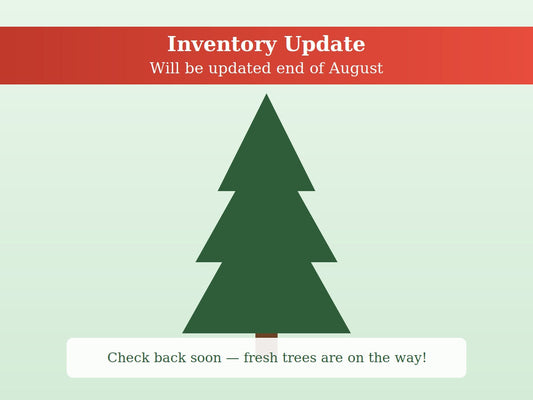 Inventory Update
Will be updated end of August

Check back soon — fresh trees are on the way!